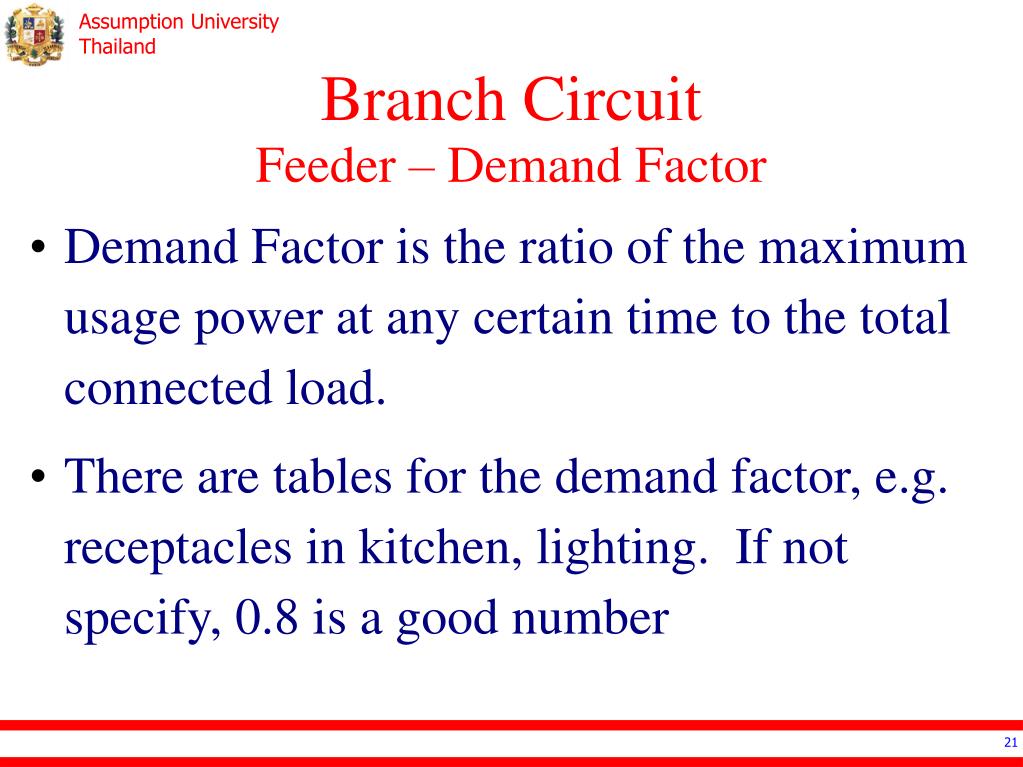 Assumption University
Thailand

Branch Circuit
Feeder – Demand Factor

• Demand Factor is the ratio of the maximum usage power at any certain time to the total connected load.

• There are tables for the demand factor, e.g. receptacles in kitchen, lighting. If not specify, 0.8 is a good number

21